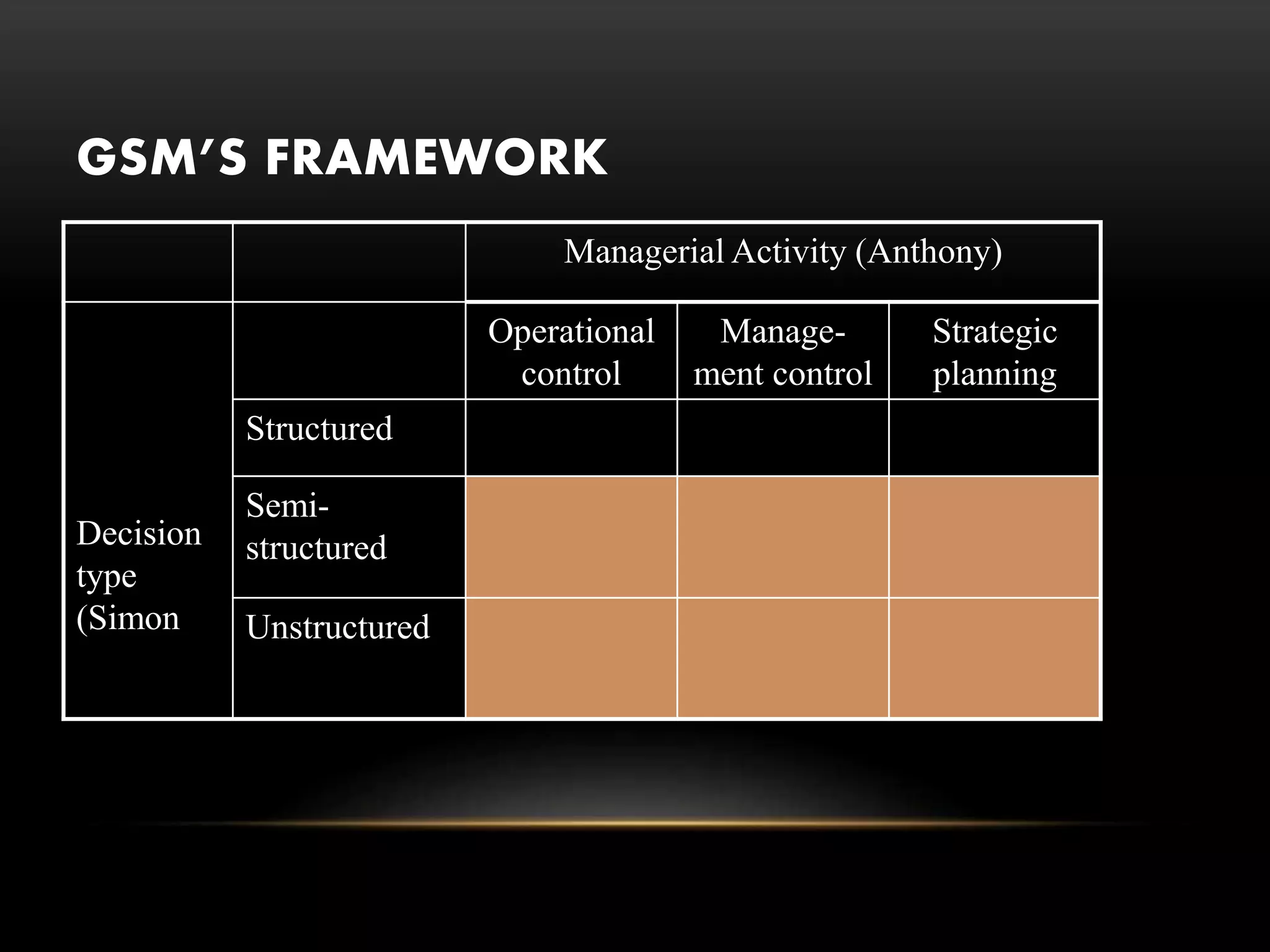 GSM'S FRAMEWORK

| | | Managerial Activity (Anthony) | | |
|---|---|---|---|---|
| Decision type (Simon | | Operational control | Management control | Strategic planning |
| | Structured | | | |
| | Semi-structured | | | |
| | Unstructured | | | |